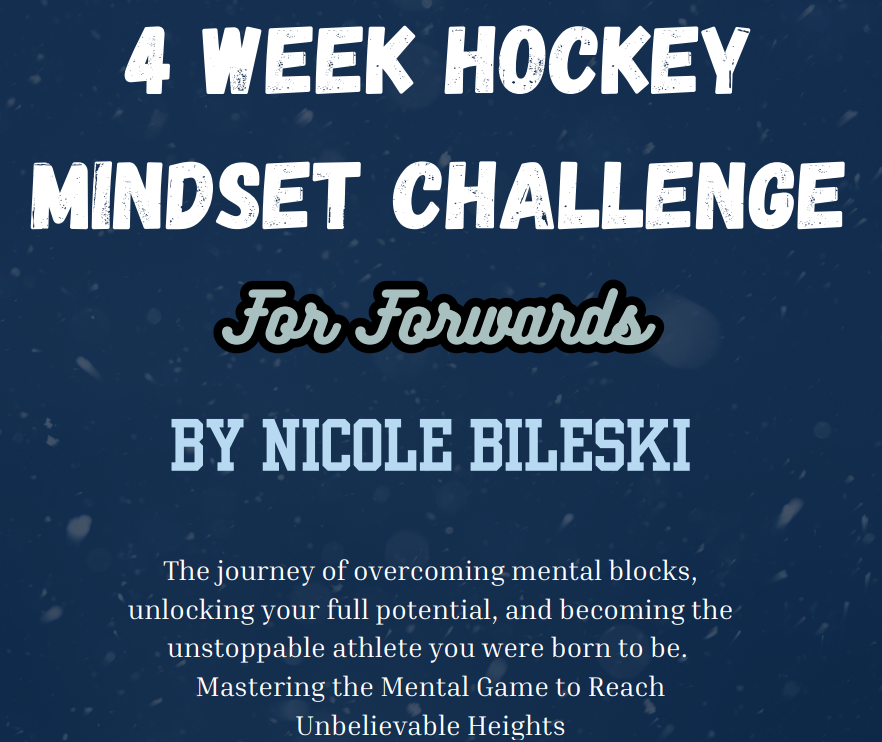 4 WEEK HOCKEY MINDSET CHALLENGE

For Forwards

BY NICOLE BILESKI

The journey of overcoming mental blocks, unlocking your full potential, and becoming the unstoppable athlete you were born to be. Mastering the Mental Game to Reach Unbelievable Heights